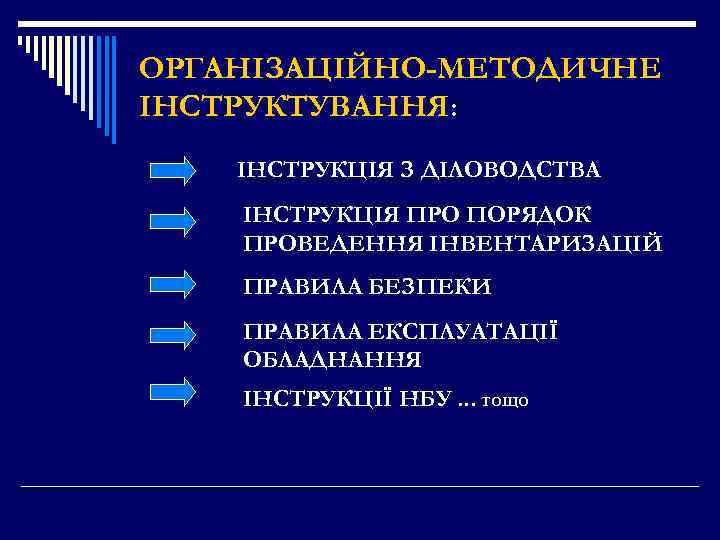 ОРГАНІЗАЦІЙНО-МЕТОДИЧНЕ ІНСТРУКТУВАННЯ:

ІНСТРУКЦІЯ З ДІЛОВОДСТВА

ІНСТРУКЦІЯ ПРО ПОРЯДОК ПРОВЕДЕННЯ ІНВЕНТАРИЗАЦІЙ

ПРАВИЛА БЕЗПЕКИ

ПРАВИЛА ЕКСПЛУАТАЦІЇ ОБЛАДНАННЯ

ІНСТРУКЦІЇ НБУ … тощо